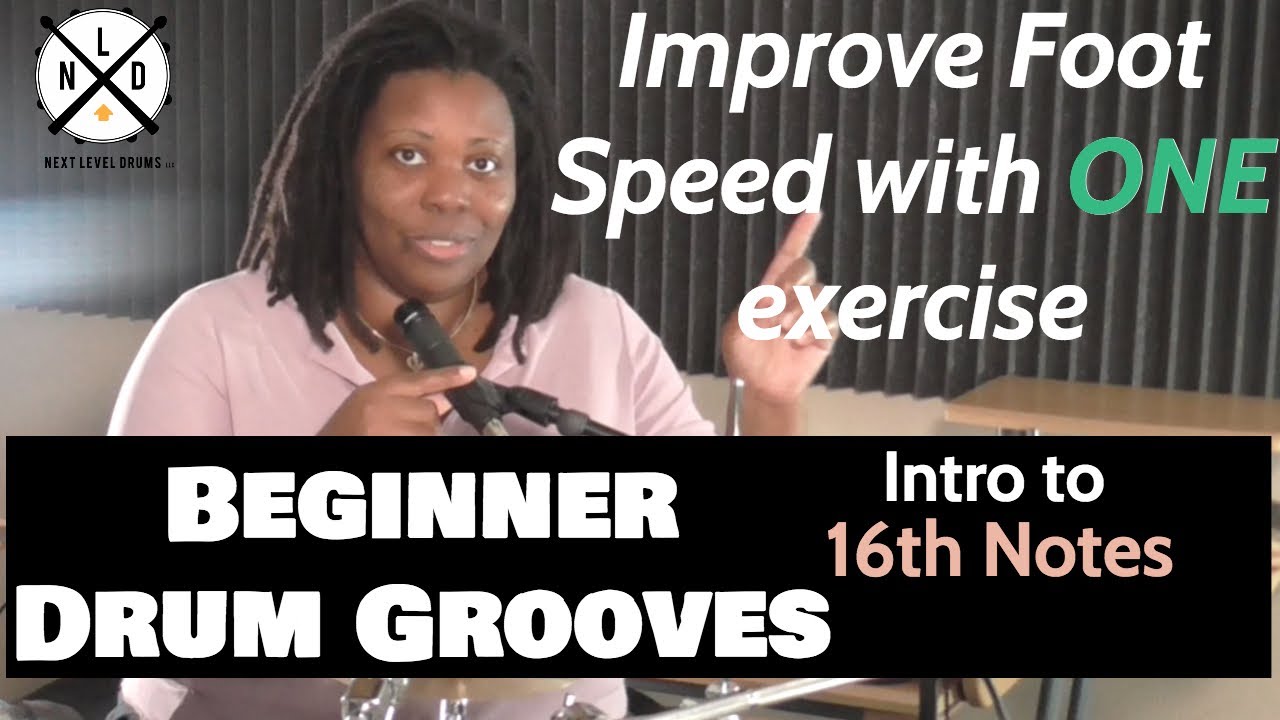 L
N D
NEXT LEVEL DRUMS LLC

Improve Foot Speed with ONE exercise

BEGINNER DRUM GROOVES

Intro to 16th Notes